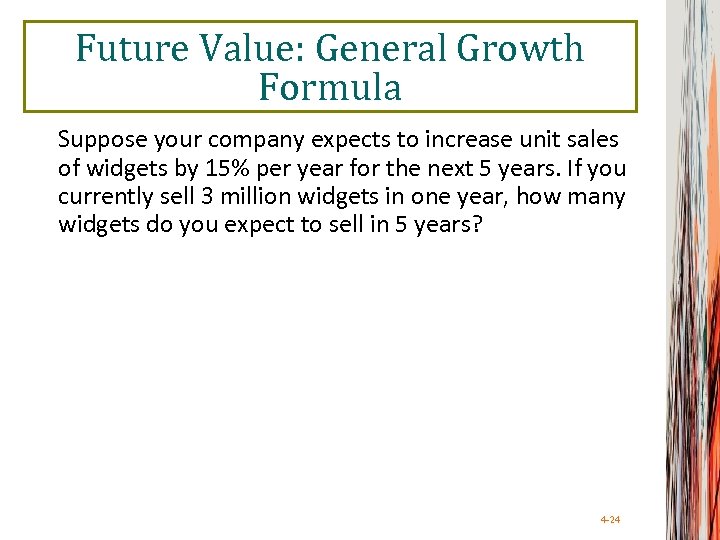 Future Value: General Growth Formula

Suppose your company expects to increase unit sales of widgets by 15% per year for the next 5 years. If you currently sell 3 million widgets in one year, how many widgets do you expect to sell in 5 years?

4-24